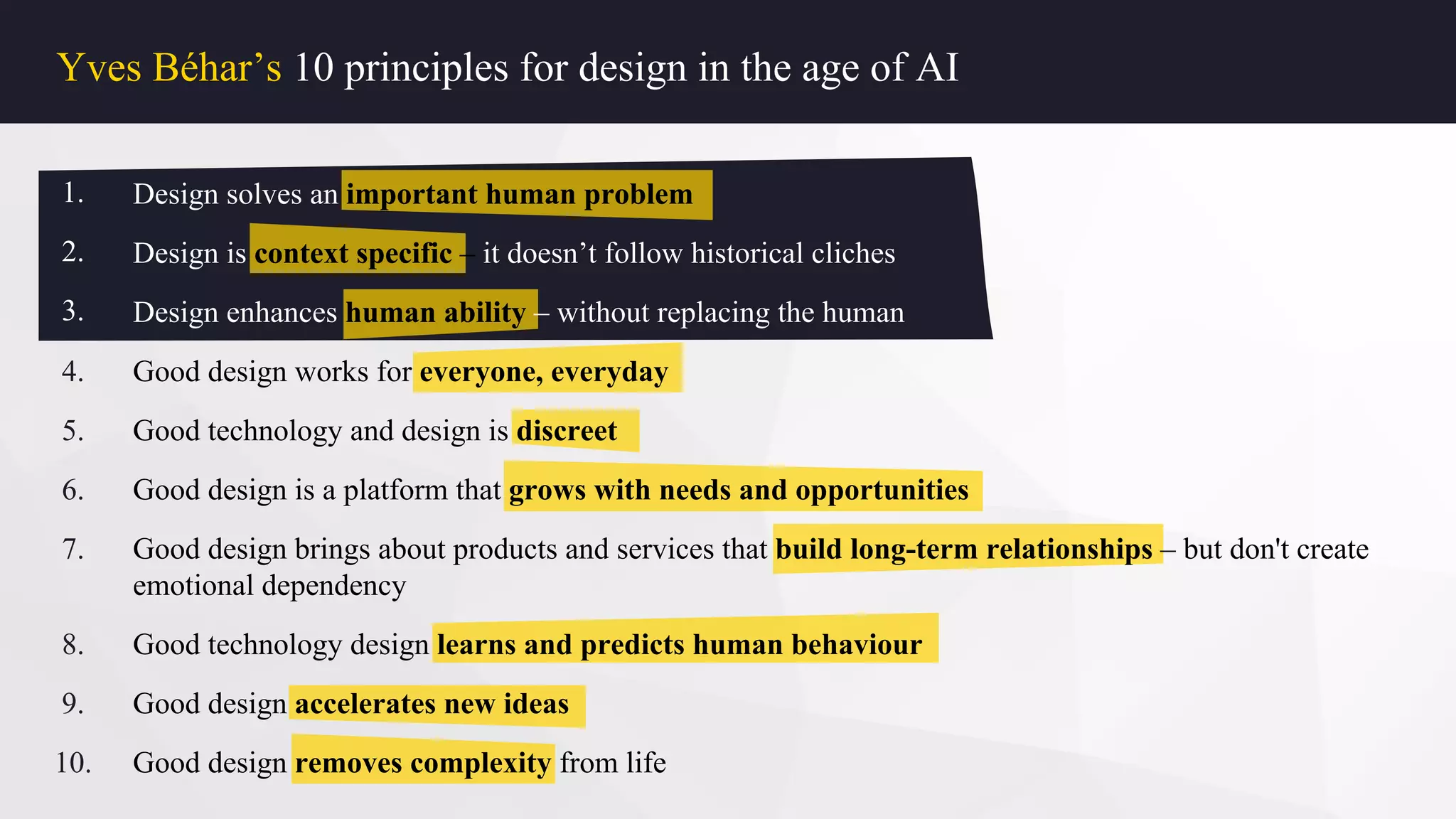 Yves Béhar’s 10 principles for design in the age of AI

1. Design solves an important human problem

2. Design is context specific – it doesn’t follow historical cliches

3. Design enhances human ability – without replacing the human

4. Good design works for everyone, everyday

5. Good technology and design is discreet

6. Good design is a platform that grows with needs and opportunities

7. Good design brings about products and services that build long-term relationships – but don't create emotional dependency

8. Good technology design learns and predicts human behaviour

9. Good design accelerates new ideas

10. Good design removes complexity from life